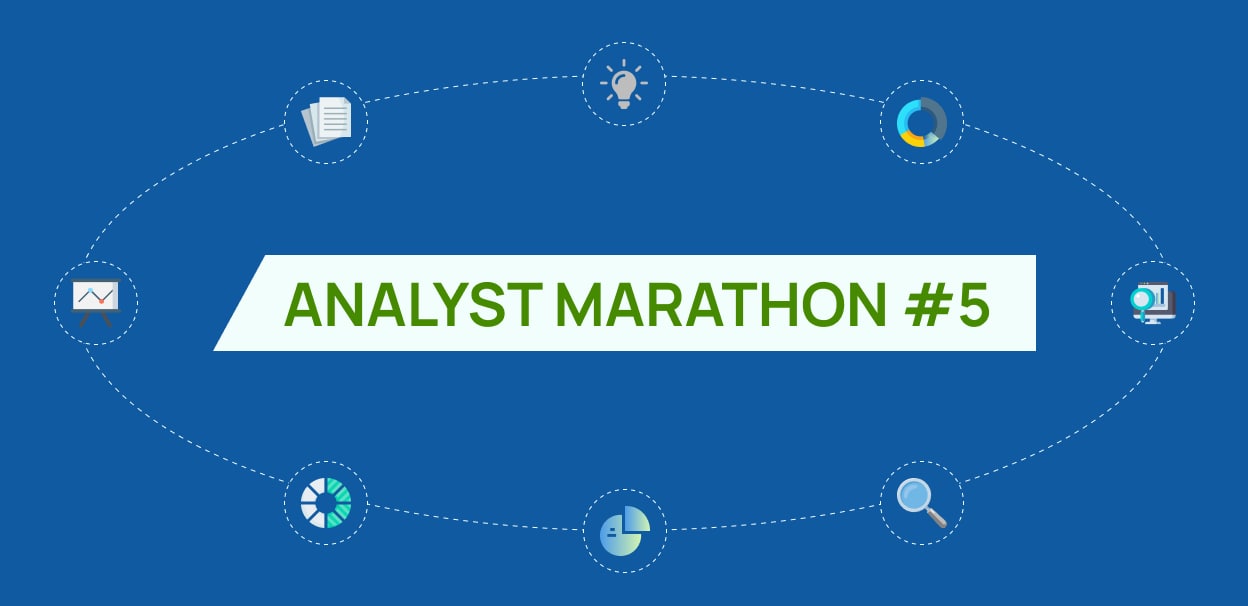 ANALYST MARATHON #5